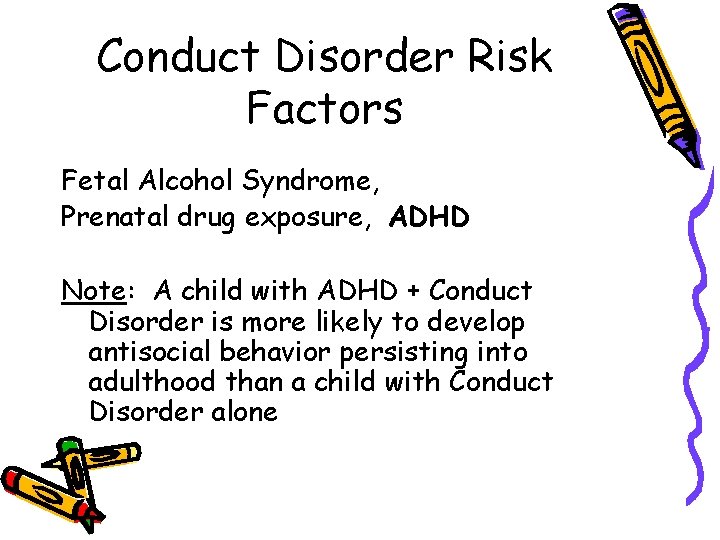 Conduct Disorder Risk Factors

Fetal Alcohol Syndrome,
Prenatal drug exposure, ADHD

Note: A child with ADHD + Conduct Disorder is more likely to develop antisocial behavior persisting into adulthood than a child with Conduct Disorder alone